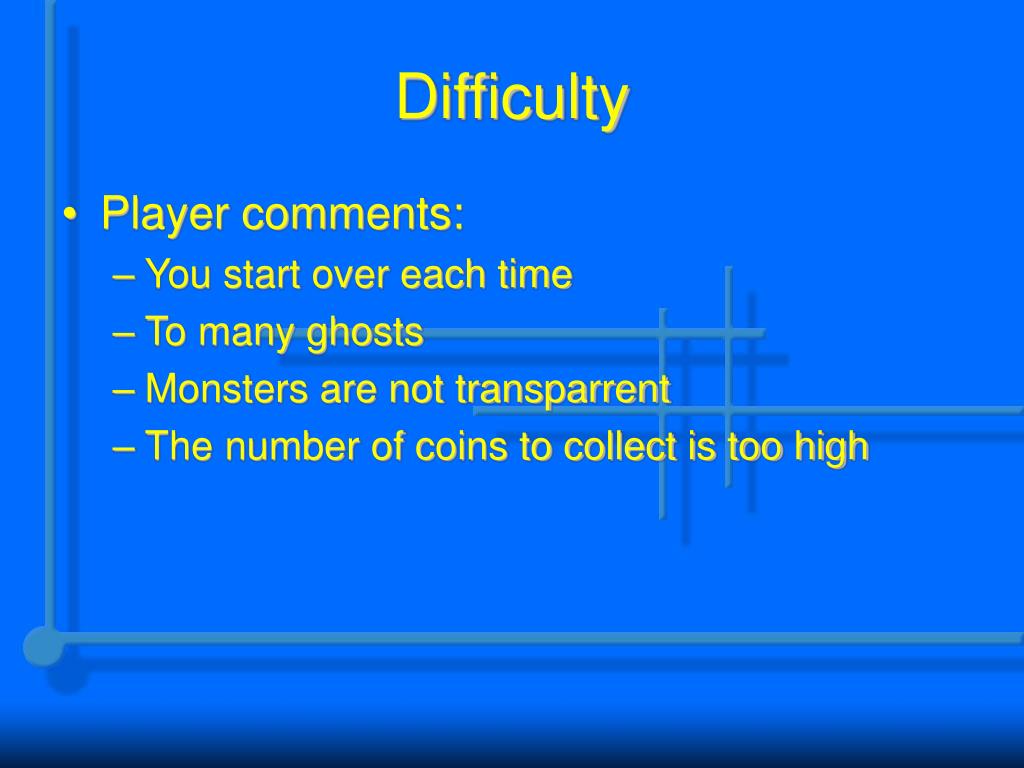 Difficulty

• Player comments:
– You start over each time
– To many ghosts
– Monsters are not transparrent
– The number of coins to collect is too high